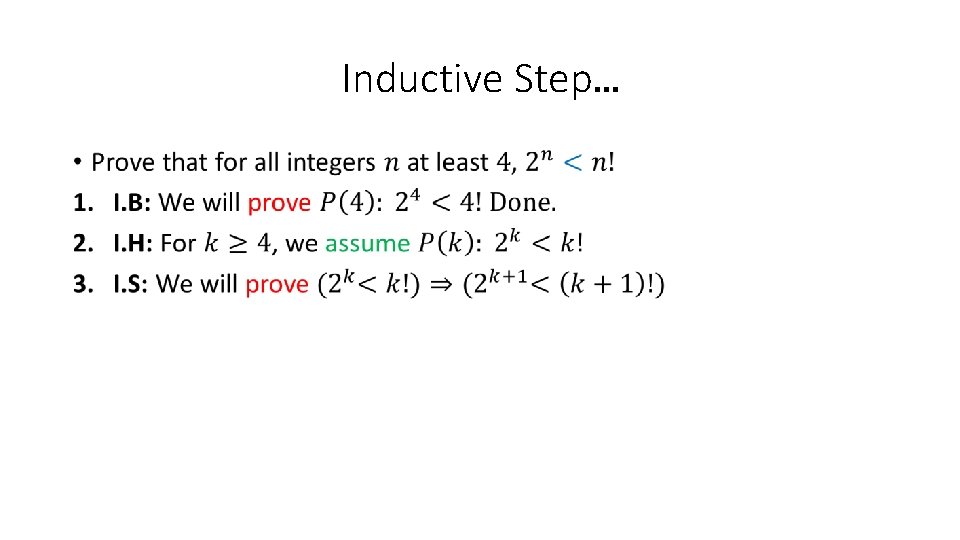 Inductive Step…

• Prove that for all integers $n$ at least $4$, $2^n < n!$

1. I.B: We will prove $P(4)$: $2^4 < 4!$ Done.

2. I.H: For $k \geq 4$, we assume $P(k)$: $2^k < k!$

3. I.S: We will prove $(2^k < k!) \Rightarrow (2^{k+1} < (k+1)!)$